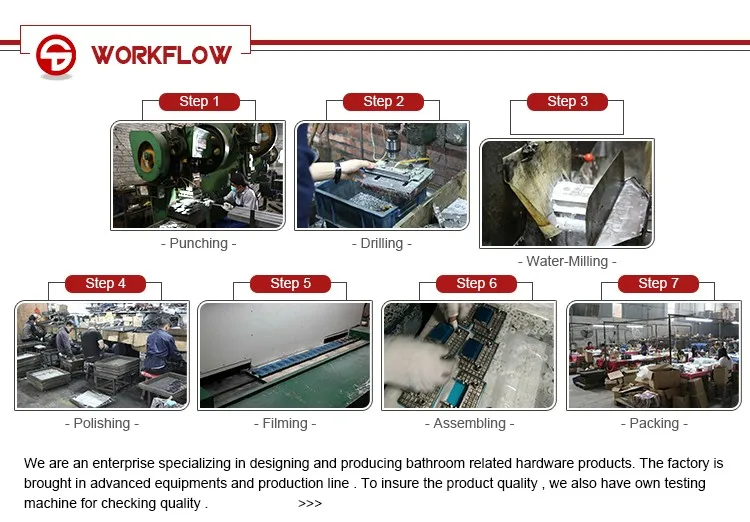 WORKFLOW

Step 1
- Punching -

Step 2
- Drilling -

Step 3
- Water-Milling -

Step 4
- Polishing -

Step 5
- Filming -

Step 6
- Assembling -

Step 7
- Packing -

We are an enterprise specializing in designing and producing bathroom related hardware products. The factory is brought in advanced equipments and production line . To insure the product quality , we also have own testing machine for checking quality . >>>